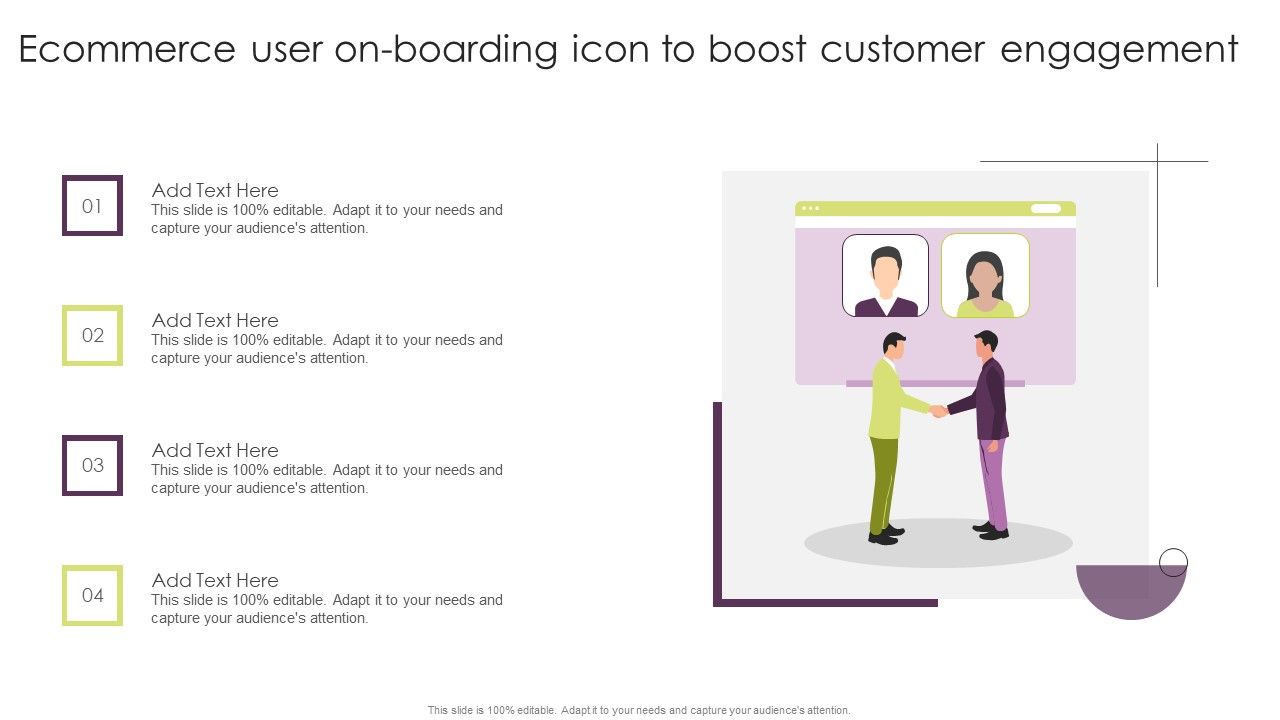 Ecommerce user on-boarding icon to boost customer engagement

01
Add Text Here
This slide is 100% editable. Adapt it to your needs and capture your audience's attention.

02
Add Text Here
This slide is 100% editable. Adapt it to your needs and capture your audience's attention.

03
Add Text Here
This slide is 100% editable. Adapt it to your needs and capture your audience's attention.

04
Add Text Here
This slide is 100% editable. Adapt it to your needs and capture your audience's attention.

This slide is 100% editable. Adapt it to your needs and capture your audience's attention.